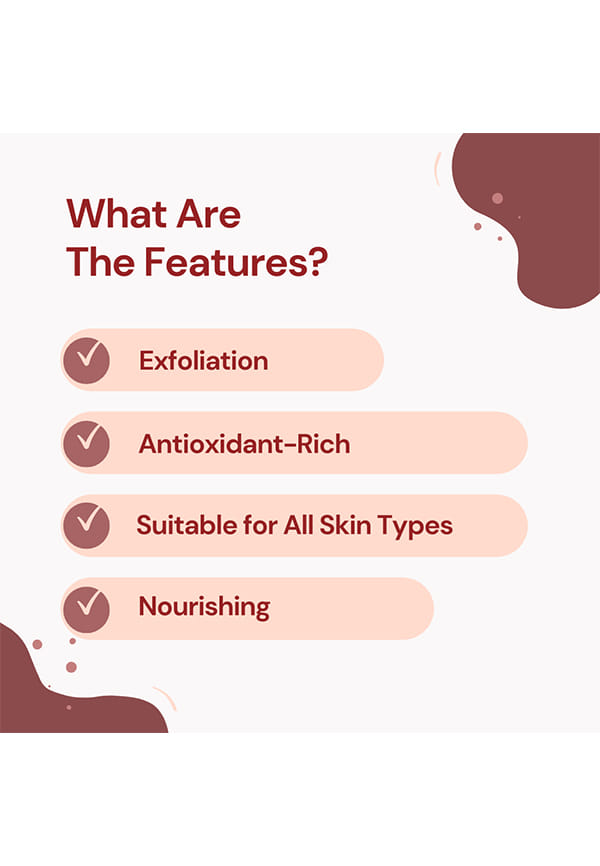 What Are
The Features?

Exfoliation

Antioxidant-Rich

Suitable for All Skin Types

Nourishing